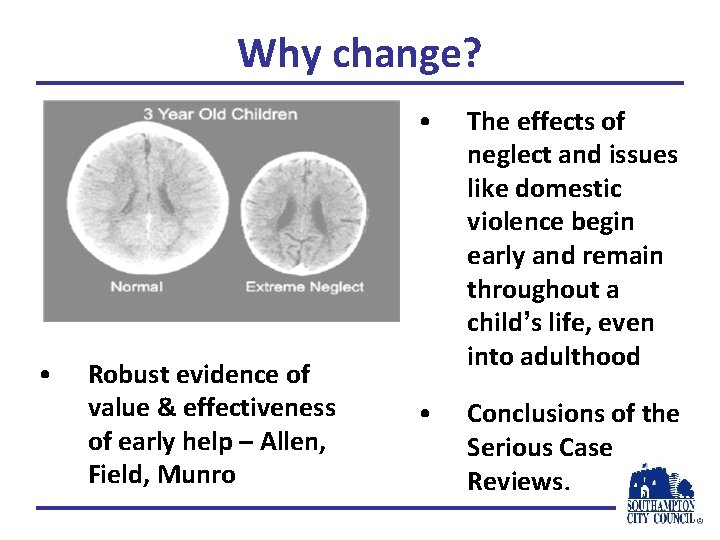 Why change?

3 Year Old Children

Normal

Extreme Neglect

• Robust evidence of value & effectiveness of early help – Allen, Field, Munro

• The effects of neglect and issues like domestic violence begin early and remain throughout a child's life, even into adulthood

• Conclusions of the Serious Case Reviews.

SOUTHAMPTON CITY COUNCIL